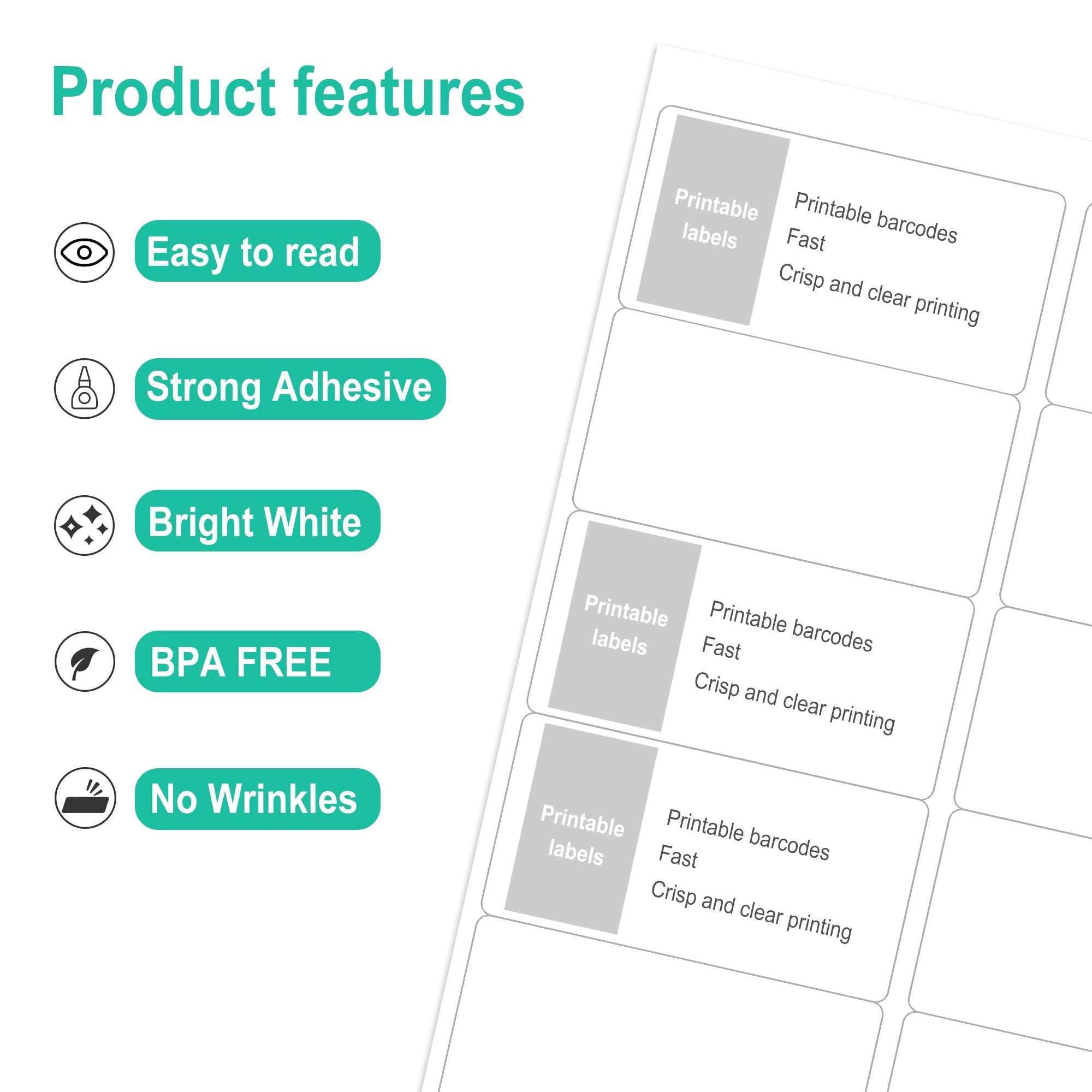 Product features

Easy to read

Strong Adhesive

Bright White

BPA FREE

No Wrinkles

Printable labels

Printable barcodes
Fast
Crisp and clear printing

Printable labels

Printable barcodes
Fast
Crisp and clear printing

Printable labels

Printable barcodes
Fast
Crisp and clear printing